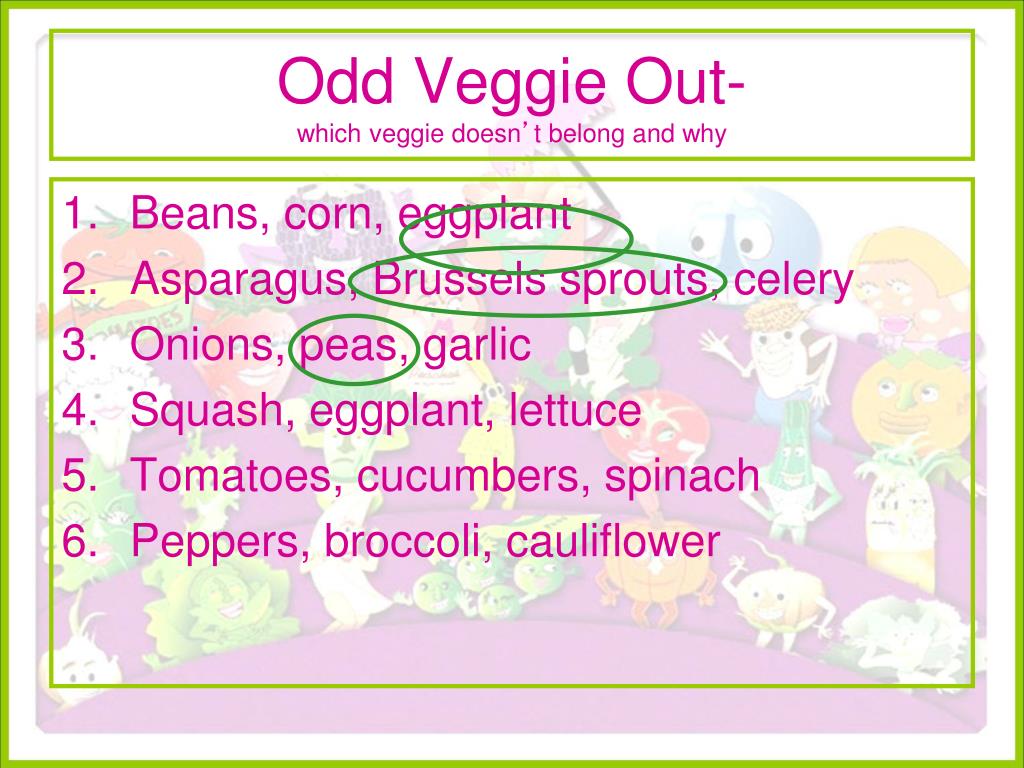 Odd Veggie Out-
which veggie doesn’t belong and why

1. Beans, corn, eggplant
2. Asparagus, Brussels sprouts, celery
3. Onions, peas, garlic
4. Squash, eggplant, lettuce
5. Tomatoes, cucumbers, spinach
6. Peppers, broccoli, cauliflower